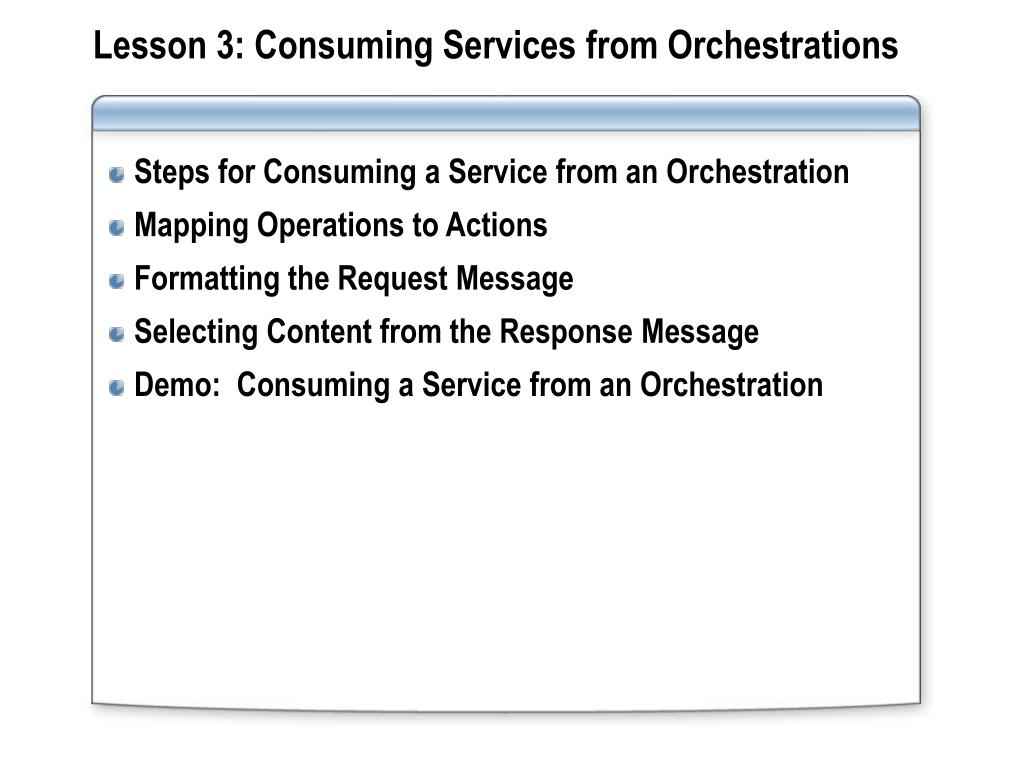 Lesson 3: Consuming Services from Orchestrations

Steps for Consuming a Service from an Orchestration

Mapping Operations to Actions

Formatting the Request Message

Selecting Content from the Response Message

Demo:  Consuming a Service from an Orchestration